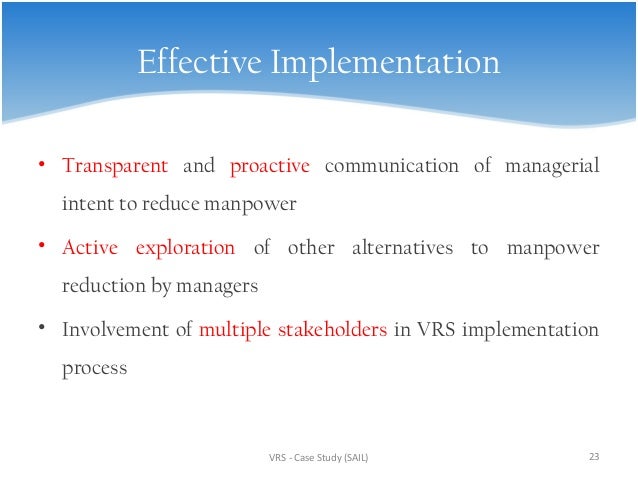 Effective Implementation

• Transparent and proactive communication of managerial intent to reduce manpower

• Active exploration of other alternatives to manpower reduction by managers

• Involvement of multiple stakeholders in VRS implementation process

VRS - Case Study (SAIL)

23